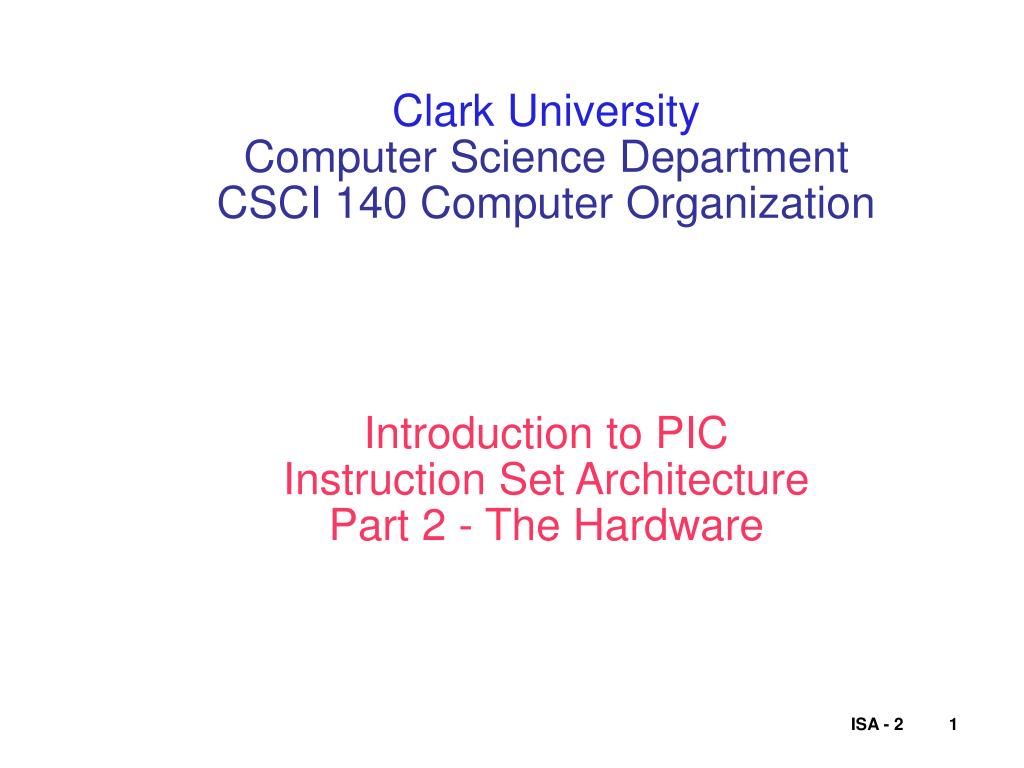 Clark University
Computer Science Department
CSCI 140 Computer Organization

Introduction to PIC
Instruction Set Architecture
Part 2 - The Hardware

ISA - 2 1